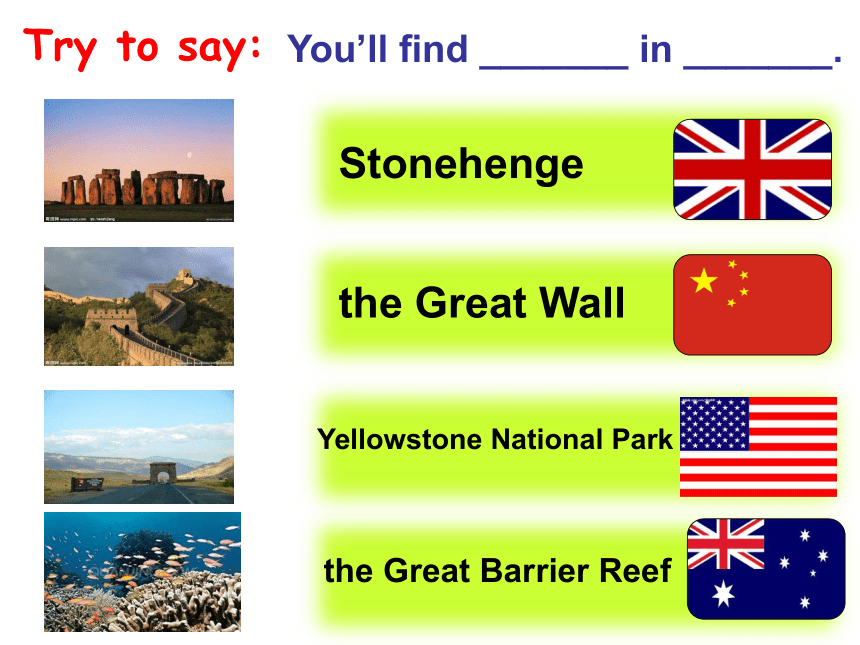 Try to say: You'll find _______ in _______.

Stonehenge

the Great Wall

Yellowstone National Park

the Great Barrier Reef